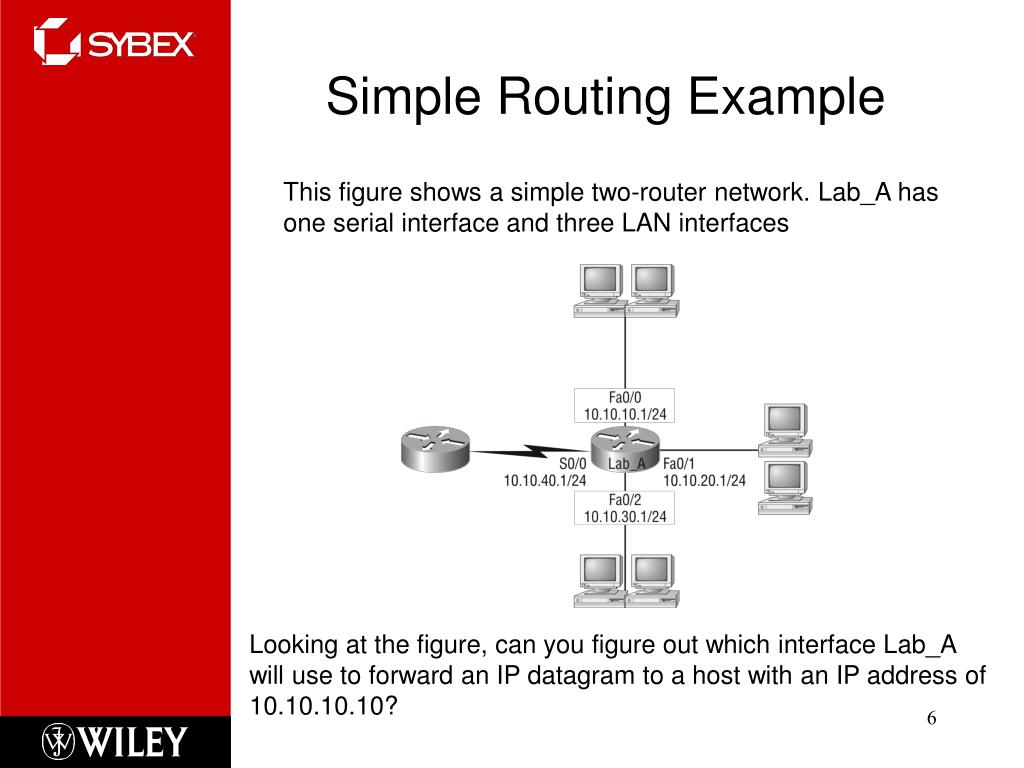 SYBEX

Simple Routing Example

This figure shows a simple two-router network. Lab_A has one serial interface and three LAN interfaces

Fa0/0
10.10.10.1/24

S0/0
10.10.40.1/24

Lab_A

Fa0/1
10.10.20.1/24

Fa0/2
10.10.30.1/24

Looking at the figure, can you figure out which interface Lab_A will use to forward an IP datagram to a host with an IP address of 10.10.10.10?

WILEY

6